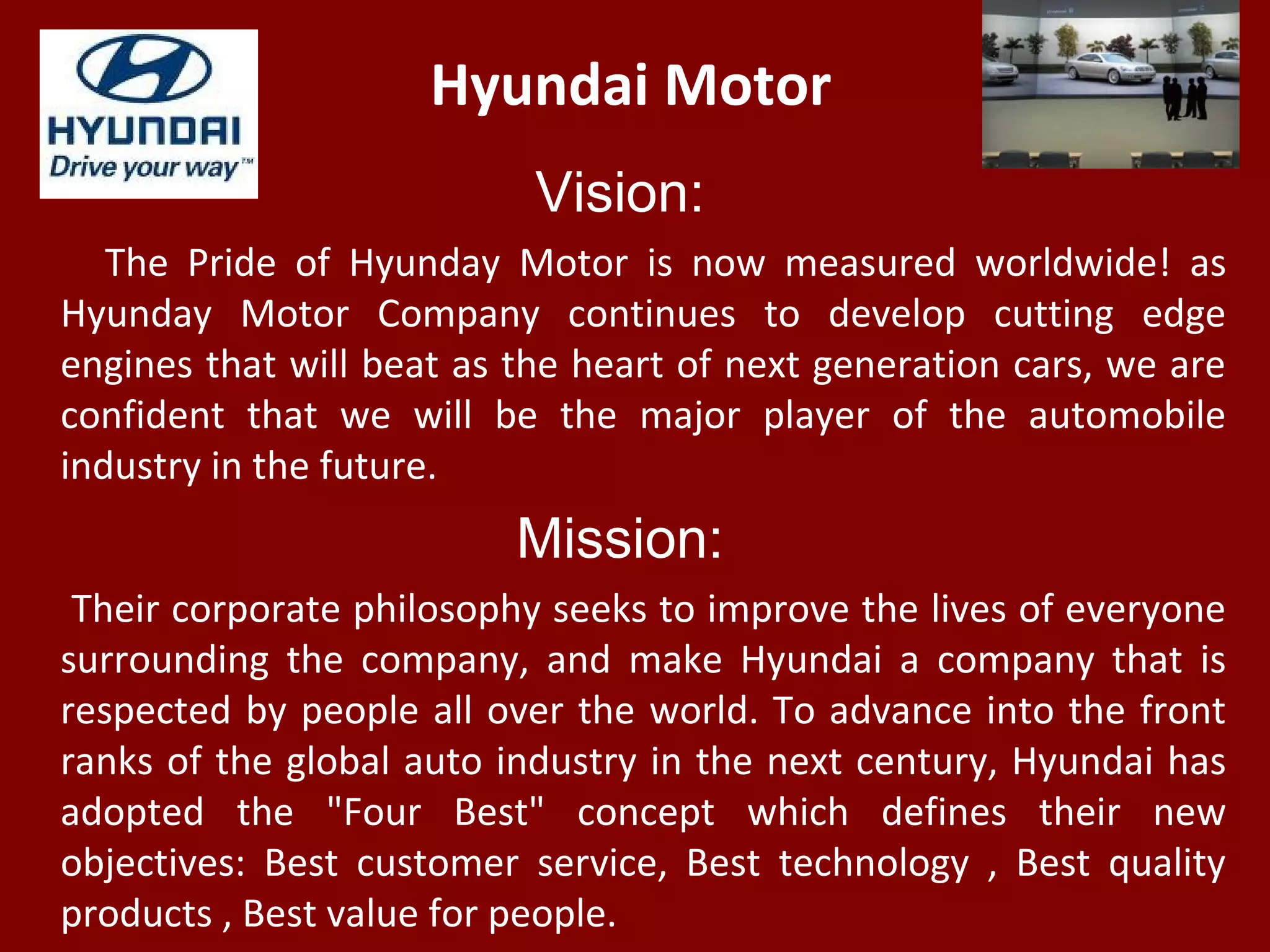 HYUNDAI
Drive your way™

Hyundai Motor

Vision:

The Pride of Hyunday Motor is now measured worldwide! as Hyunday Motor Company continues to develop cutting edge engines that will beat as the heart of next generation cars, we are confident that we will be the major player of the automobile industry in the future.

Mission:

Their corporate philosophy seeks to improve the lives of everyone surrounding the company, and make Hyundai a company that is respected by people all over the world. To advance into the front ranks of the global auto industry in the next century, Hyundai has adopted the "Four Best" concept which defines their new objectives: Best customer service, Best technology , Best quality products , Best value for people.